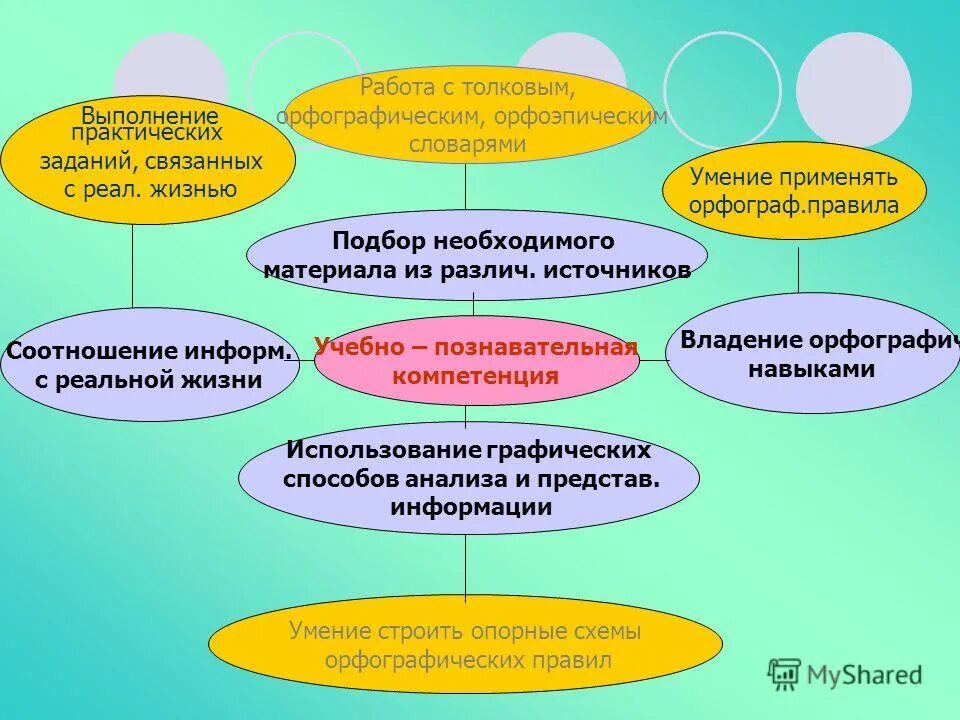 Выполнение практических заданий, связанных с реал. жизнью

Работа с толковым, орфографическим, орфоэпическим словарями

Умение применять орфограф.правила

Подбор необходимого материала из различ. источников

Соотношение информ. с реальной жизни

Учебно – познавательная компетенция

Владение орфографич навыками

Использование графических способов анализа и представ. информации

Умение строить опорные схемы орфографических правил

MyShared